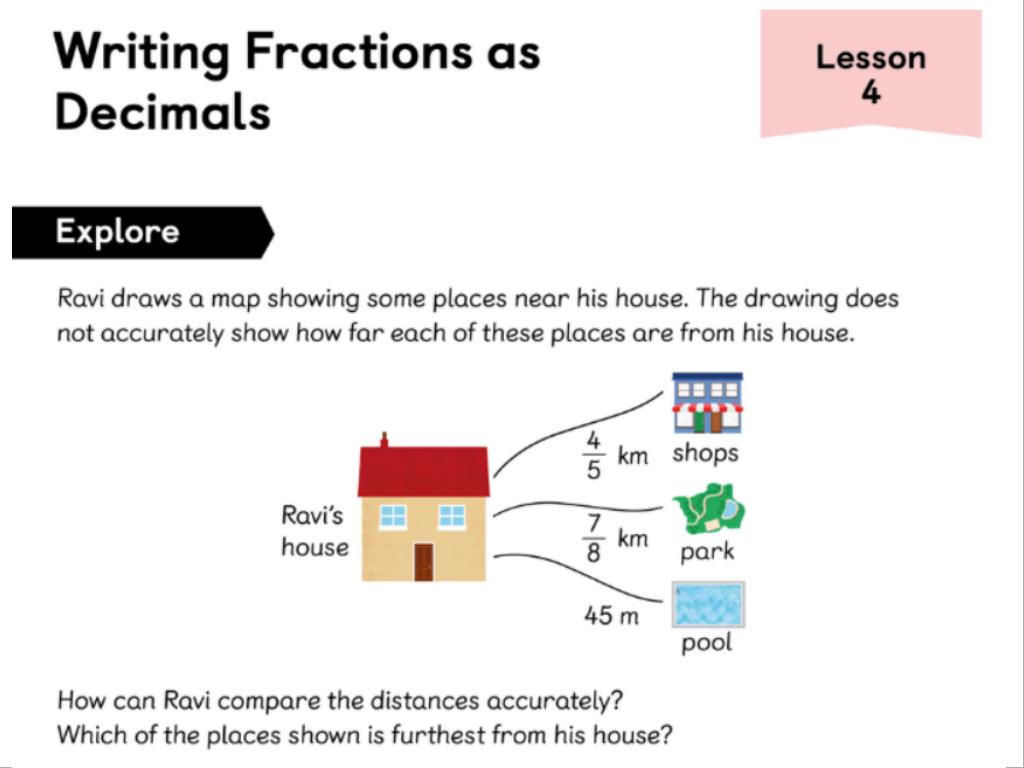 Writing Fractions as Decimals

Lesson 4

Explore

Ravi draws a map showing some places near his house. The drawing does not accurately show how far each of these places are from his house.

Ravi's house

$\frac{4}{5}$ km shops

$\frac{7}{8}$ km park

45 m pool

How can Ravi compare the distances accurately?
Which of the places shown is furthest from his house?